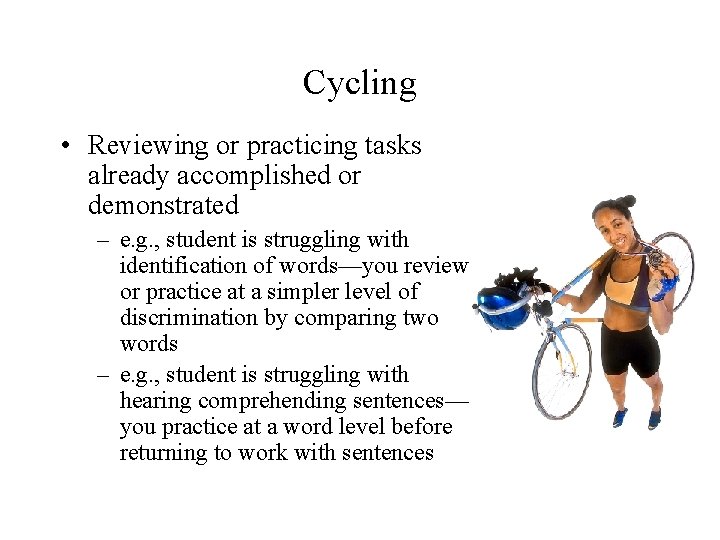 Cycling

• Reviewing or practicing tasks already accomplished or demonstrated

– e.g., student is struggling with identification of words—you review or practice at a simpler level of discrimination by comparing two words

– e.g., student is struggling with hearing comprehending sentences—you practice at a word level before returning to work with sentences